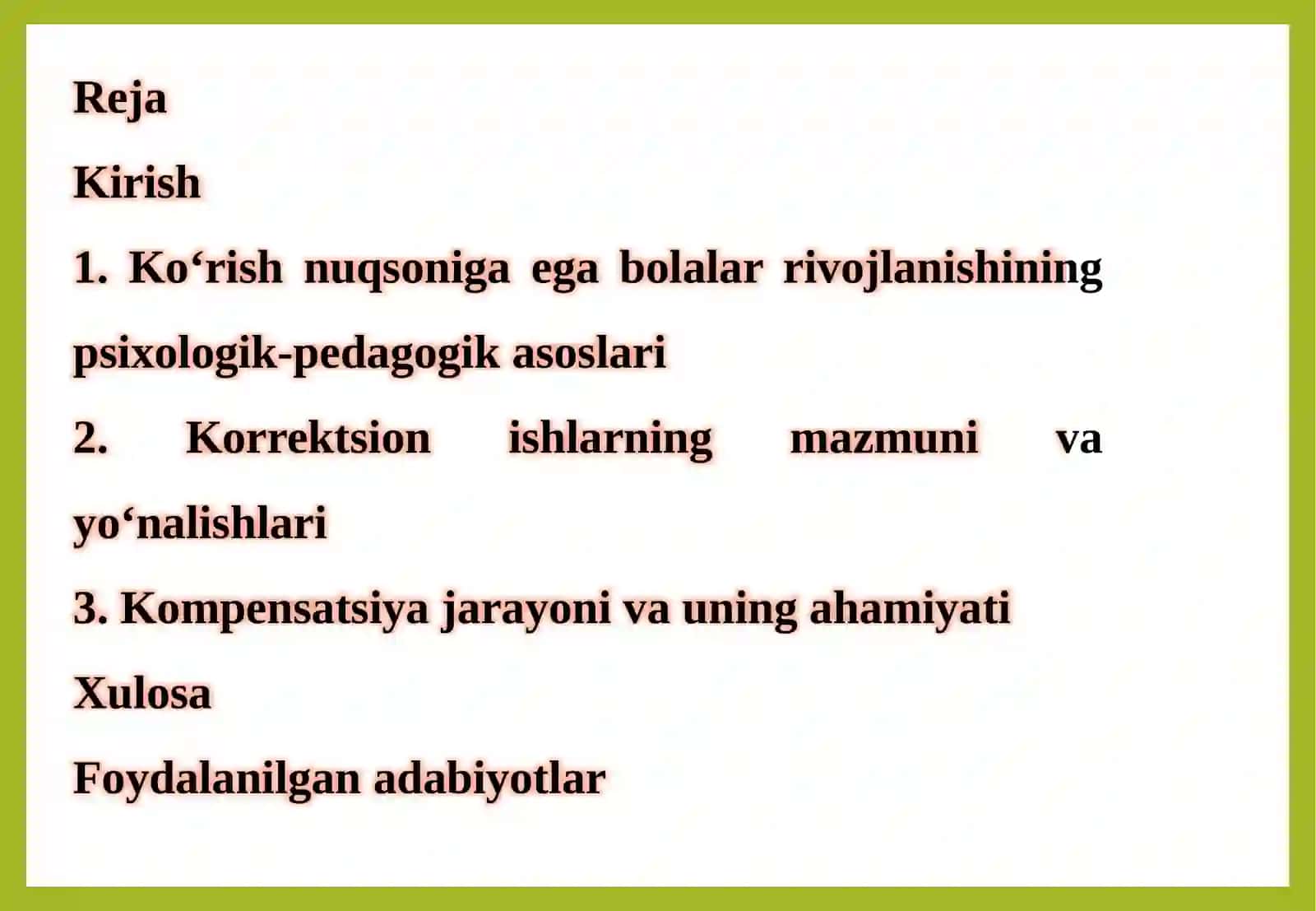 Reja

Kirish

1. Ko‘rish nuqsoniga ega bolalar rivojlanishining psixologik-pedagogik asoslari

2. Korrektsion ishlarning mazmuni va yo‘nalishlari

3. Kompensatsiya jarayoni va uning ahamiyati

Xulosa

Foydalanilgan adabiyotlar